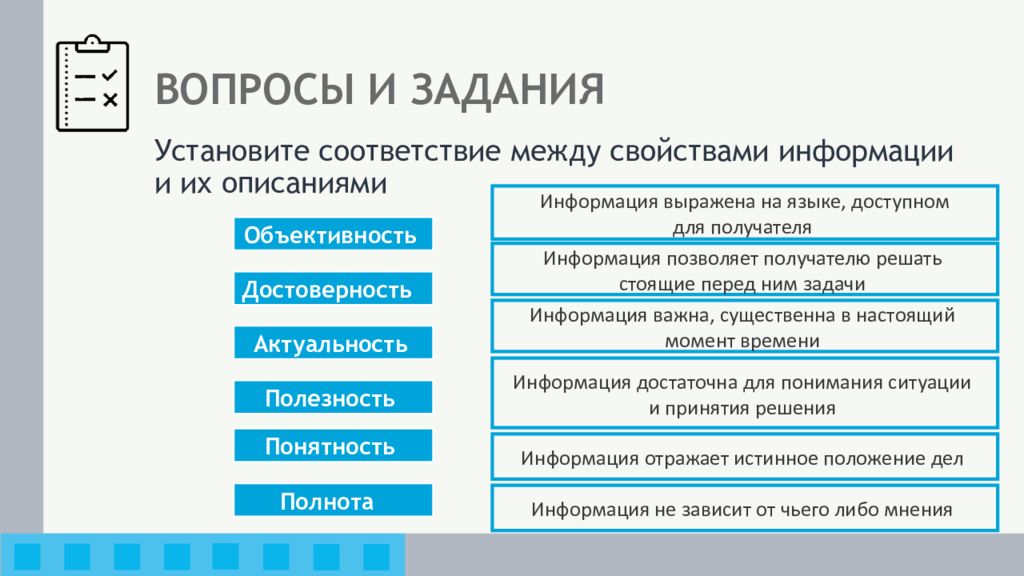 ВОПРОСЫ И ЗАДАНИЯ

Установите соответствие между свойствами информации и их описаниями

Объективность

Достоверность

Актуальность

Полезность

Понятность

Полнота

Информация выражена на языке, доступном для получателя

Информация позволяет получателю решать стоящие перед ним задачи

Информация важна, существенна в настоящий момент времени

Информация достаточна для понимания ситуации и принятия решения

Информация отражает истинное положение дел

Информация не зависит от чьего либо мнения